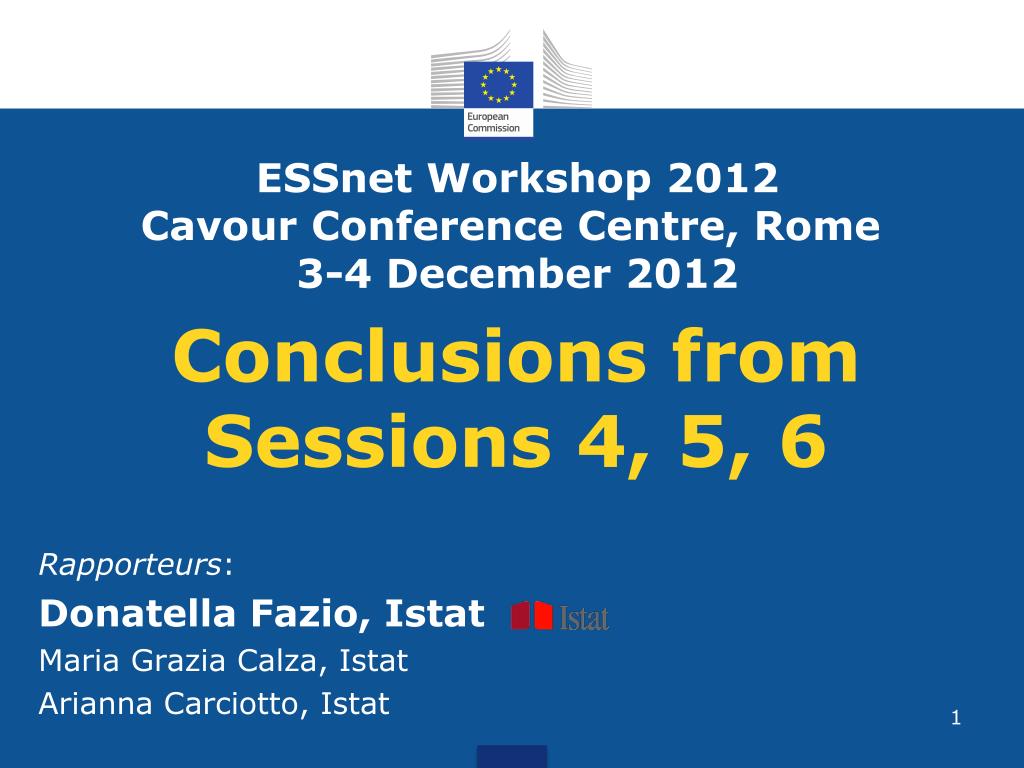 European Commission

ESSnet Workshop 2012
Cavour Conference Centre, Rome
3-4 December 2012

Conclusions from Sessions 4, 5, 6

Rapporteurs:
Donatella Fazio, Istat
Istat
Maria Grazia Calza, Istat
Arianna Carciotto, Istat

1